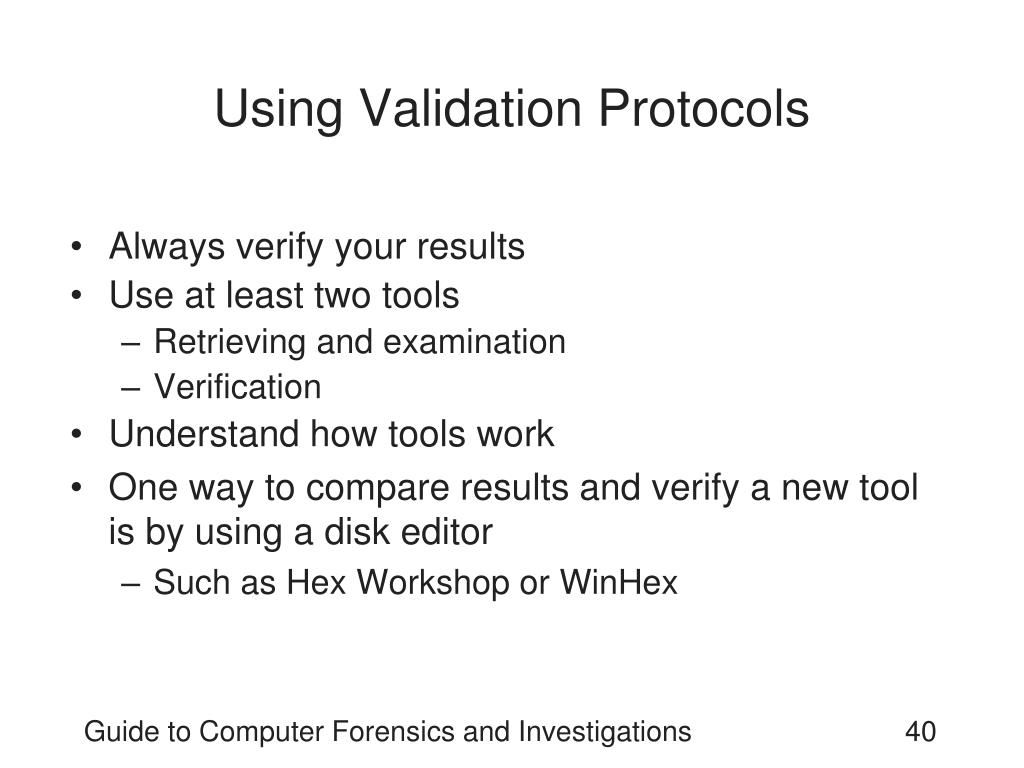 Using Validation Protocols

• Always verify your results
• Use at least two tools
– Retrieving and examination
– Verification
• Understand how tools work
• One way to compare results and verify a new tool is by using a disk editor
– Such as Hex Workshop or WinHex

Guide to Computer Forensics and Investigations

40